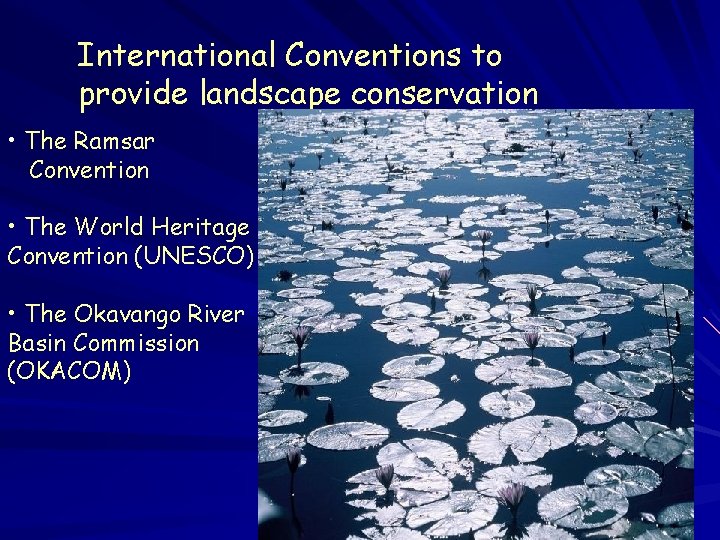 International Conventions to provide landscape conservation

• The Ramsar Convention

• The World Heritage Convention (UNESCO)

• The Okavango River Basin Commission (OKACOM)